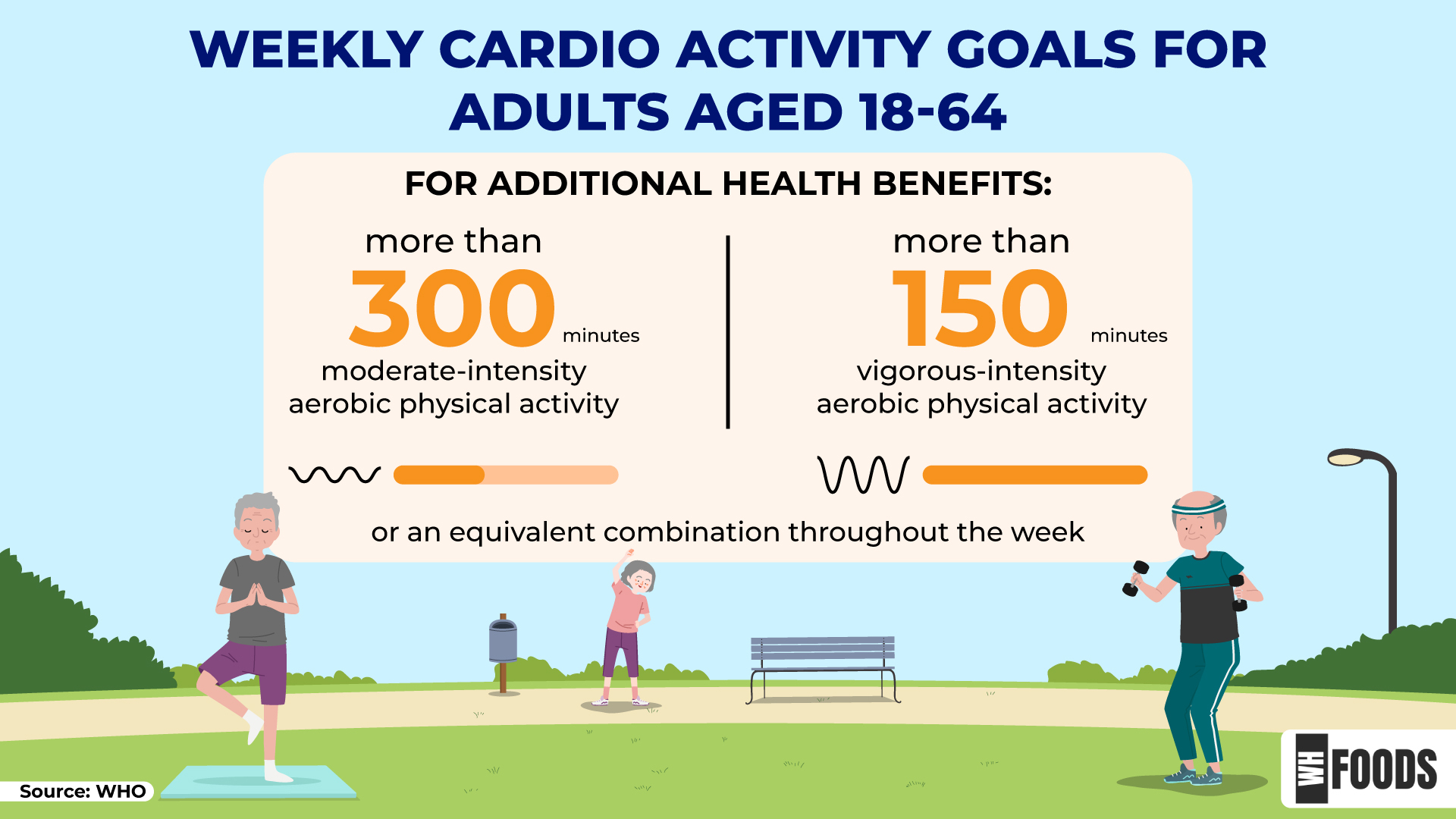 WEEKLY CARDIO ACTIVITY GOALS FOR ADULTS AGED 18-64

FOR ADDITIONAL HEALTH BENEFITS:

more than
300 minutes
moderate-intensity aerobic physical activity

more than
150 minutes
vigorous-intensity aerobic physical activity

or an equivalent combination throughout the week

Source: WHO

WH FOODS